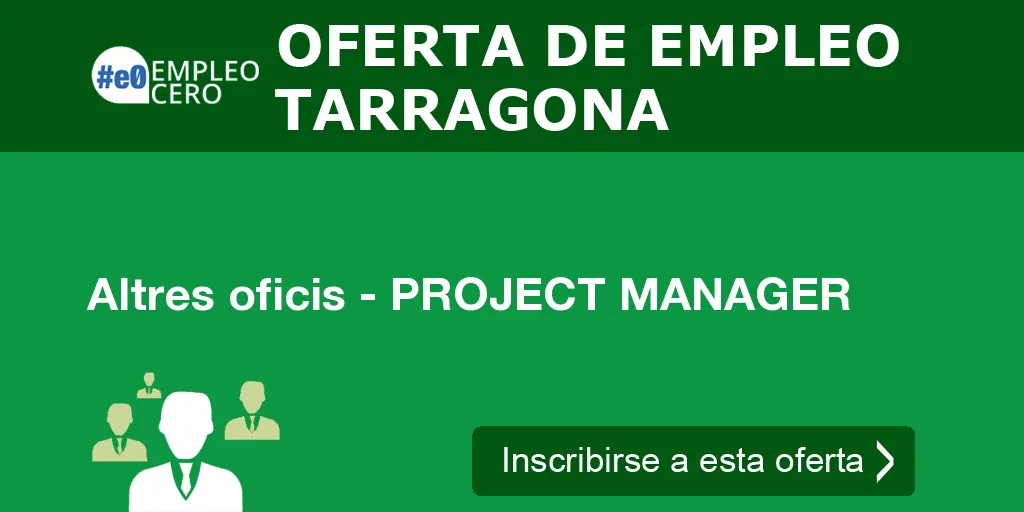 #e0 EMPLEO CERO

OFERTA DE EMPLEO TARRAGONA

Altres oficis - PROJECT MANAGER

Inscribirse a esta oferta